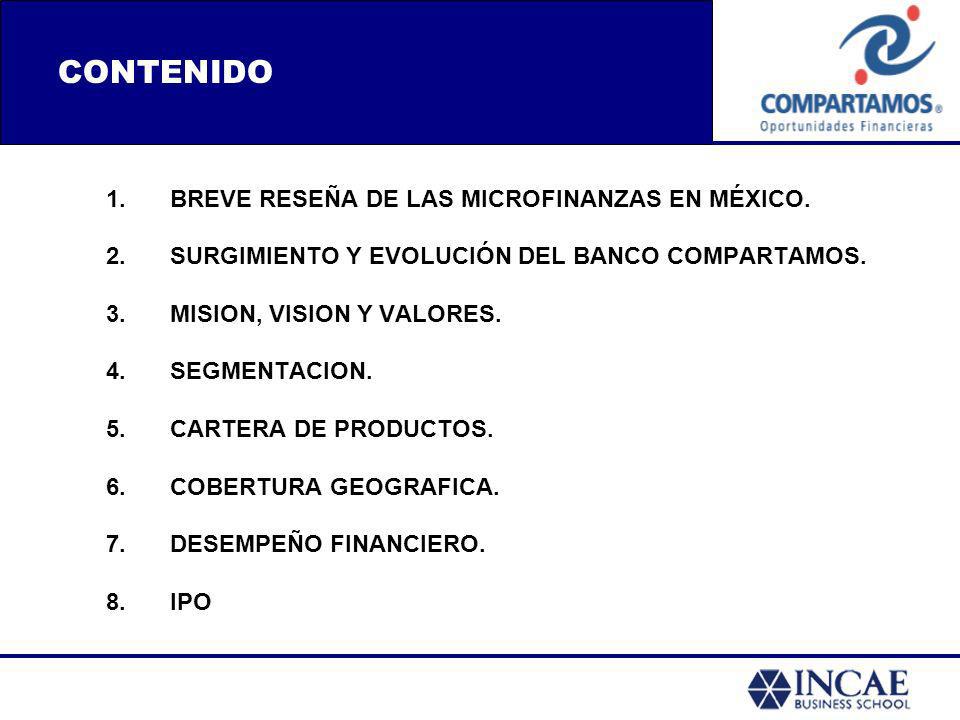 CONTENIDO

COMPARTAMOS®
Oportunidades Financieras

1. BREVE RESEÑA DE LAS MICROFINANZAS EN MÉXICO.

2. SURGIMIENTO Y EVOLUCIÓN DEL BANCO COMPARTAMOS.

3. MISION, VISION Y VALORES.

4. SEGMENTACION.

5. CARTERA DE PRODUCTOS.

6. COBERTURA GEOGRAFICA.

7. DESEMPEÑO FINANCIERO.

8. IPO

INCAE
BUSINESS SCHOOL